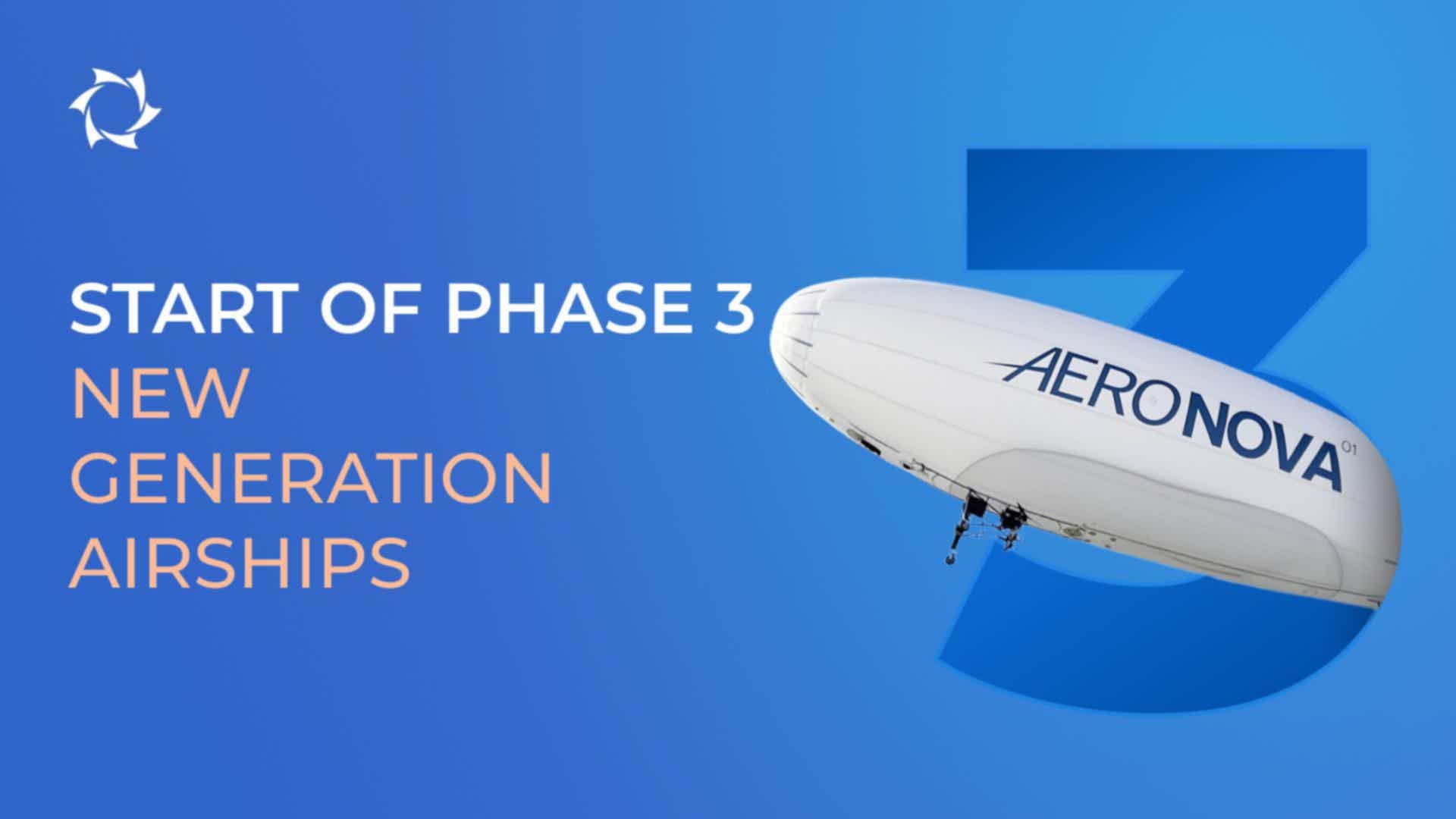 START OF PHASE 3
NEW
GENERATION
AIRSHIPS

3

AERONOVA 01